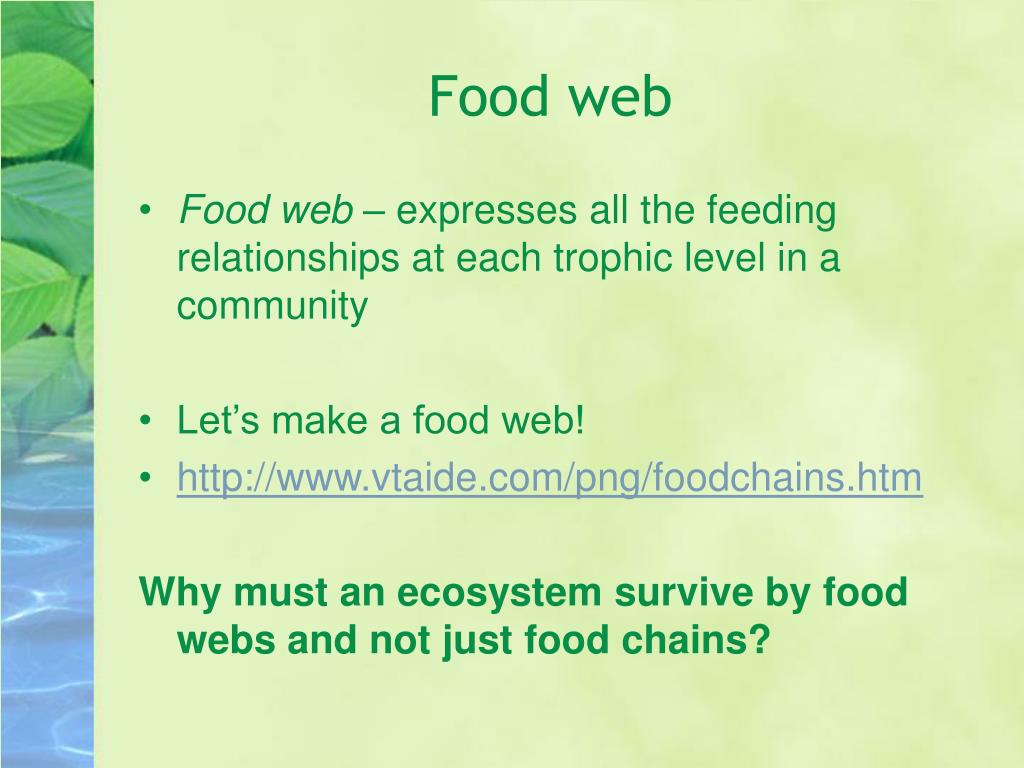 Food web

• Food web – expresses all the feeding relationships at each trophic level in a community

• Let's make a food web!
• http://www.vtaide.com/png/foodchains.htm

Why must an ecosystem survive by food webs and not just food chains?